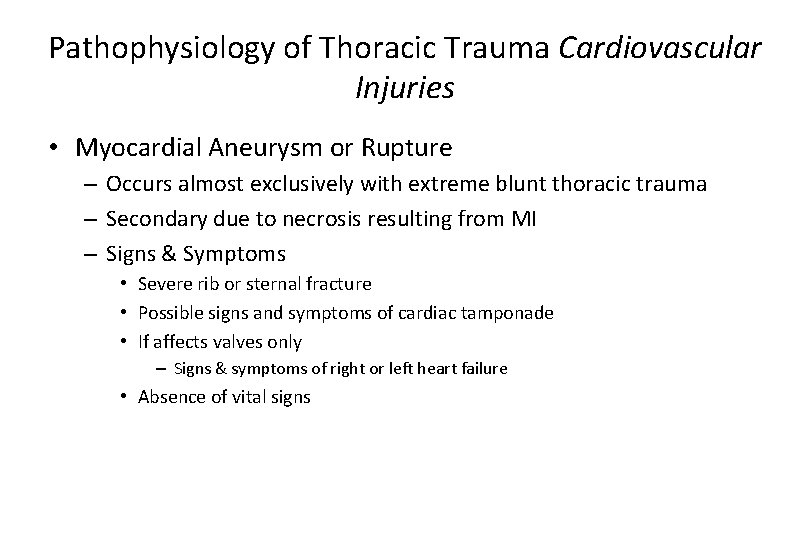 Pathophysiology of Thoracic Trauma Cardiovascular Injuries

• Myocardial Aneurysm or Rupture
– Occurs almost exclusively with extreme blunt thoracic trauma
– Secondary due to necrosis resulting from MI
– Signs & Symptoms
• Severe rib or sternal fracture
• Possible signs and symptoms of cardiac tamponade
• If affects valves only
– Signs & symptoms of right or left heart failure
• Absence of vital signs